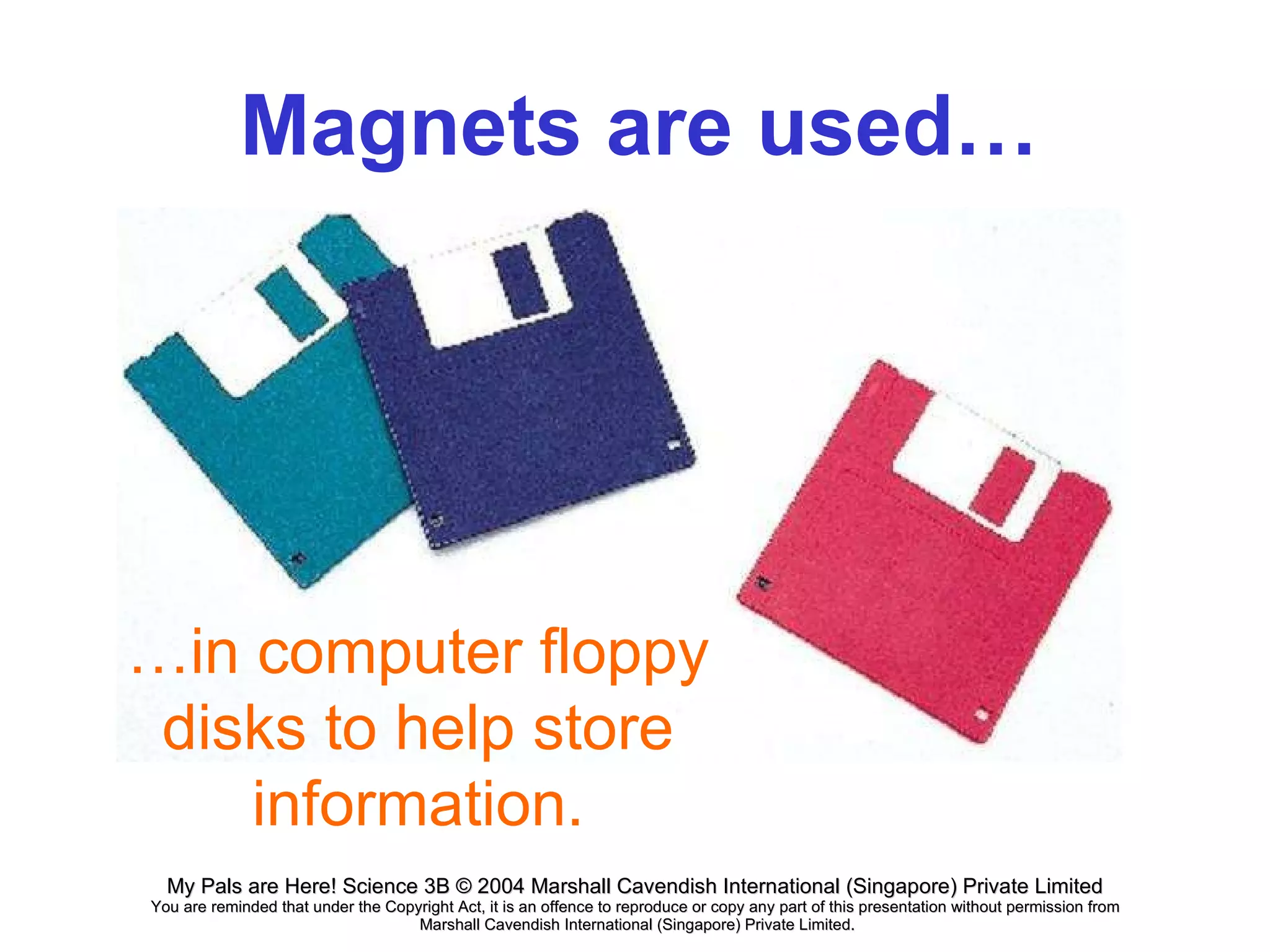 Magnets are used…

…in computer floppy disks to help store information.

My Pals are Here! Science 3B © 2004 Marshall Cavendish International (Singapore) Private Limited
You are reminded that under the Copyright Act, it is an offence to reproduce or copy any part of this presentation without permission from Marshall Cavendish International (Singapore) Private Limited.